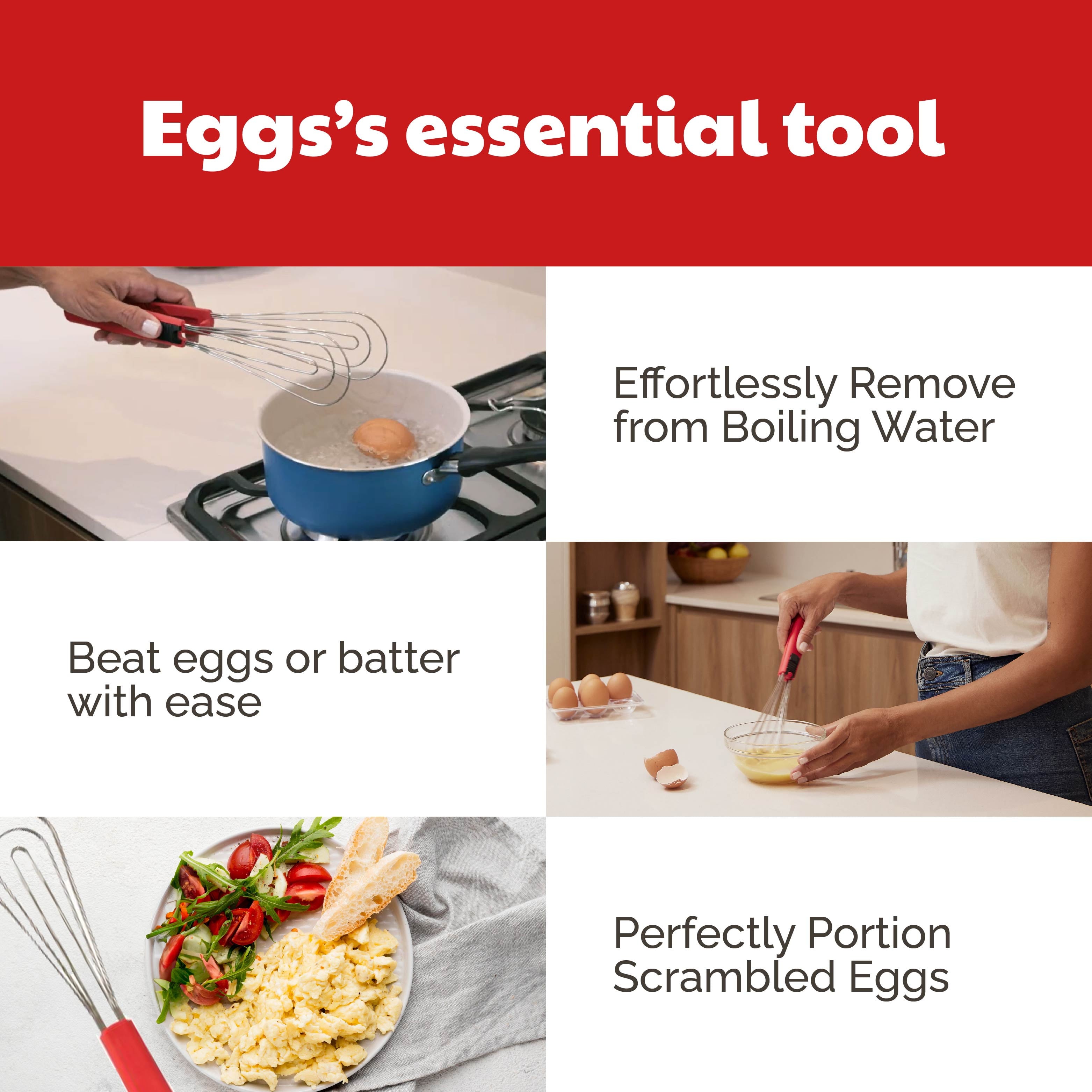 Eggs's essential tool

Effortlessly Remove from Boiling Water

Beat eggs or batter with ease

Perfectly Portion Scrambled Eggs